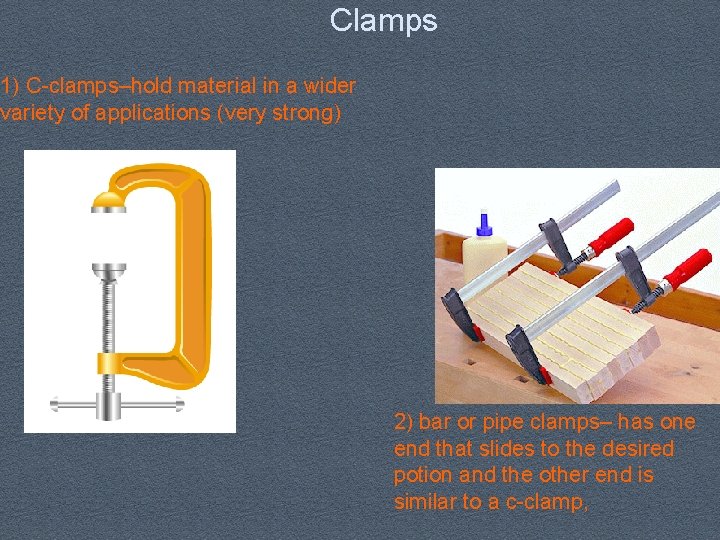 Clamps

1) C-clamps–hold material in a wider variety of applications (very strong)

2) bar or pipe clamps– has one end that slides to the desired potion and the other end is similar to a c-clamp,